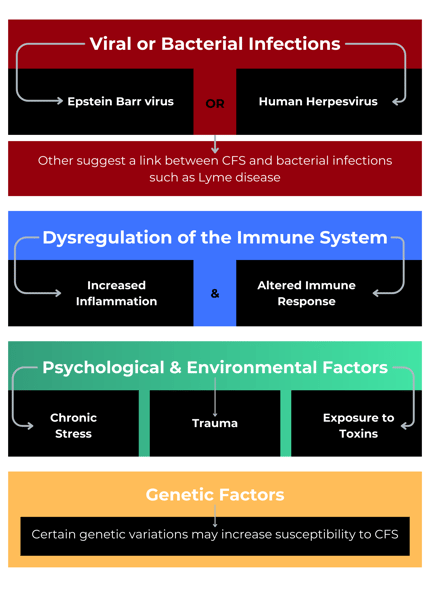 Viral or Bacterial Infections

Epstein Barr virus

OR

Human Herpesvirus

Other suggest a link between CFS and bacterial infections such as Lyme disease

Dysregulation of the Immune System

Increased Inflammation

&

Altered Immune Response

Psychological & Environmental Factors

Chronic Stress

Trauma

Exposure to Toxins

Genetic Factors

Certain genetic variations may increase susceptibility to CFS